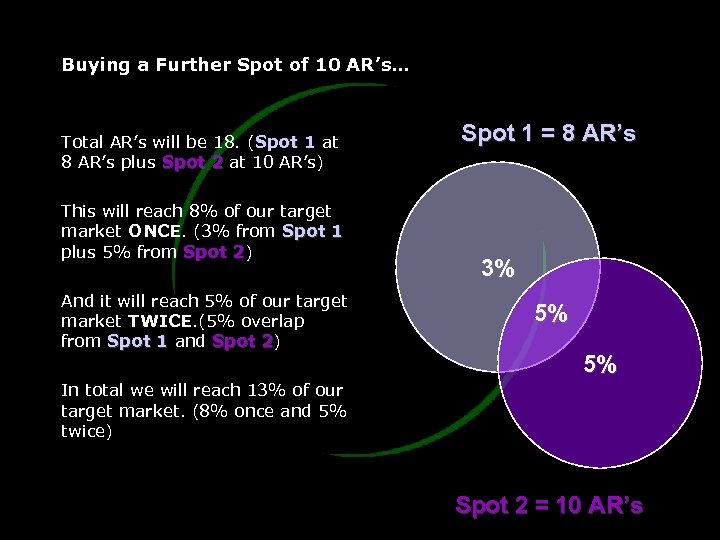 Buying a Further Spot of 10 AR's...

Total AR's will be 18. (Spot 1 at 8 AR's plus Spot 2 at 10 AR's)

This will reach 8% of our target market ONCE. (3% from Spot 1 plus 5% from Spot 2)

And it will reach 5% of our target market TWICE.(5% overlap from Spot 1 and Spot 2)

In total we will reach 13% of our target market. (8% once and 5% twice)

Spot 1 = 8 AR's

3%

5%

5%

Spot 2 = 10 AR's